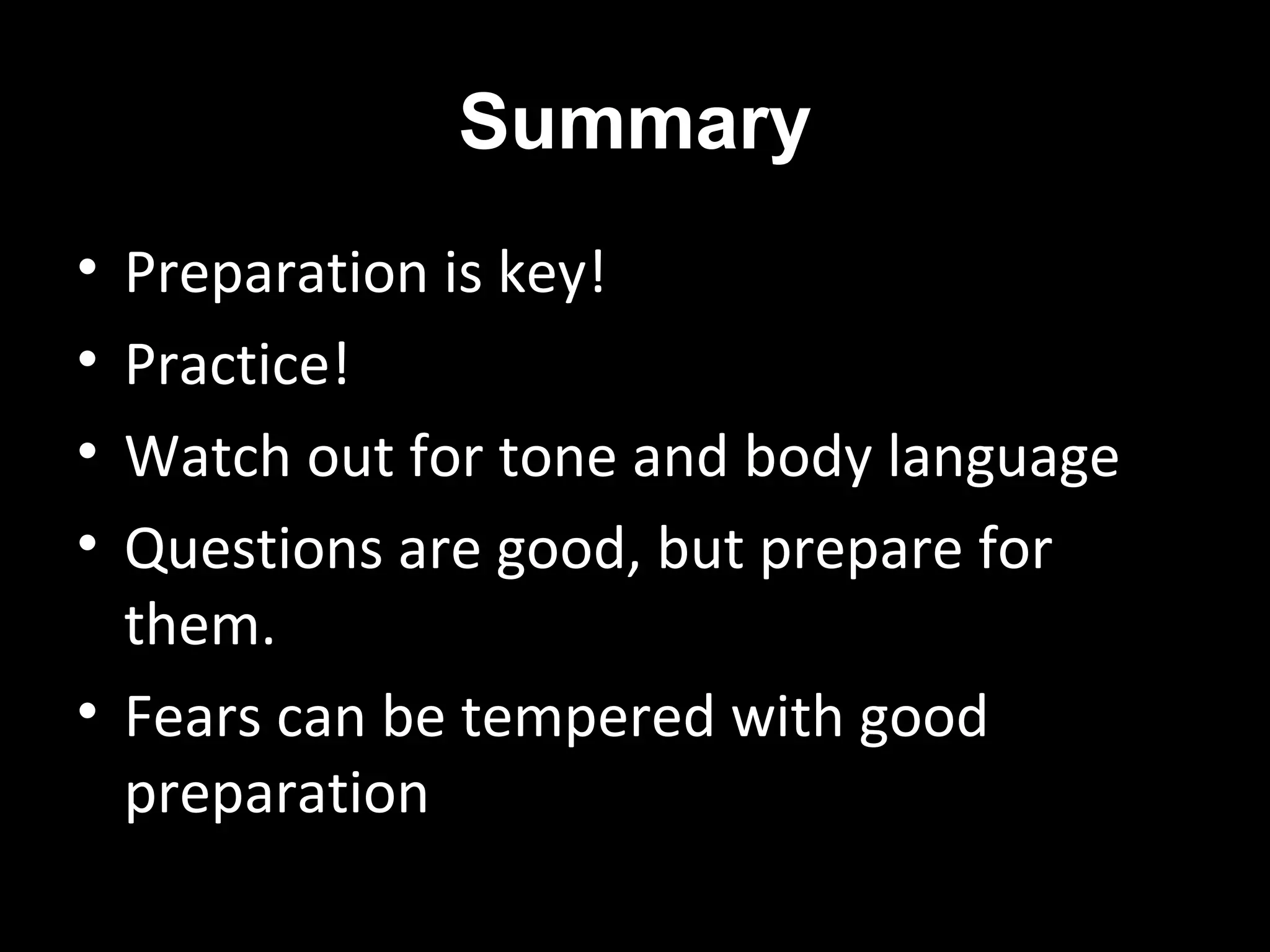 Summary

• Preparation is key!
• Practice!
• Watch out for tone and body language
• Questions are good, but prepare for them.
• Fears can be tempered with good preparation